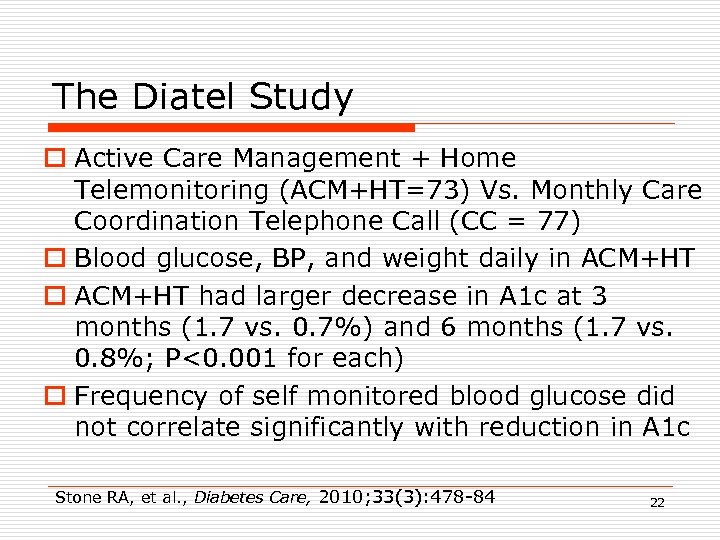 The Diatel Study

Active Care Management + Home Telemonitoring (ACM+HT=73) Vs. Monthly Care Coordination Telephone Call (CC = 77)

Blood glucose, BP, and weight daily in ACM+HT

ACM+HT had larger decrease in A1c at 3 months (1.7 vs. 0.7%) and 6 months (1.7 vs. 0.8%; P<0.001 for each)

Frequency of self monitored blood glucose did not correlate significantly with reduction in A1c

Stone RA, et al., Diabetes Care, 2010;33(3):478-84

22